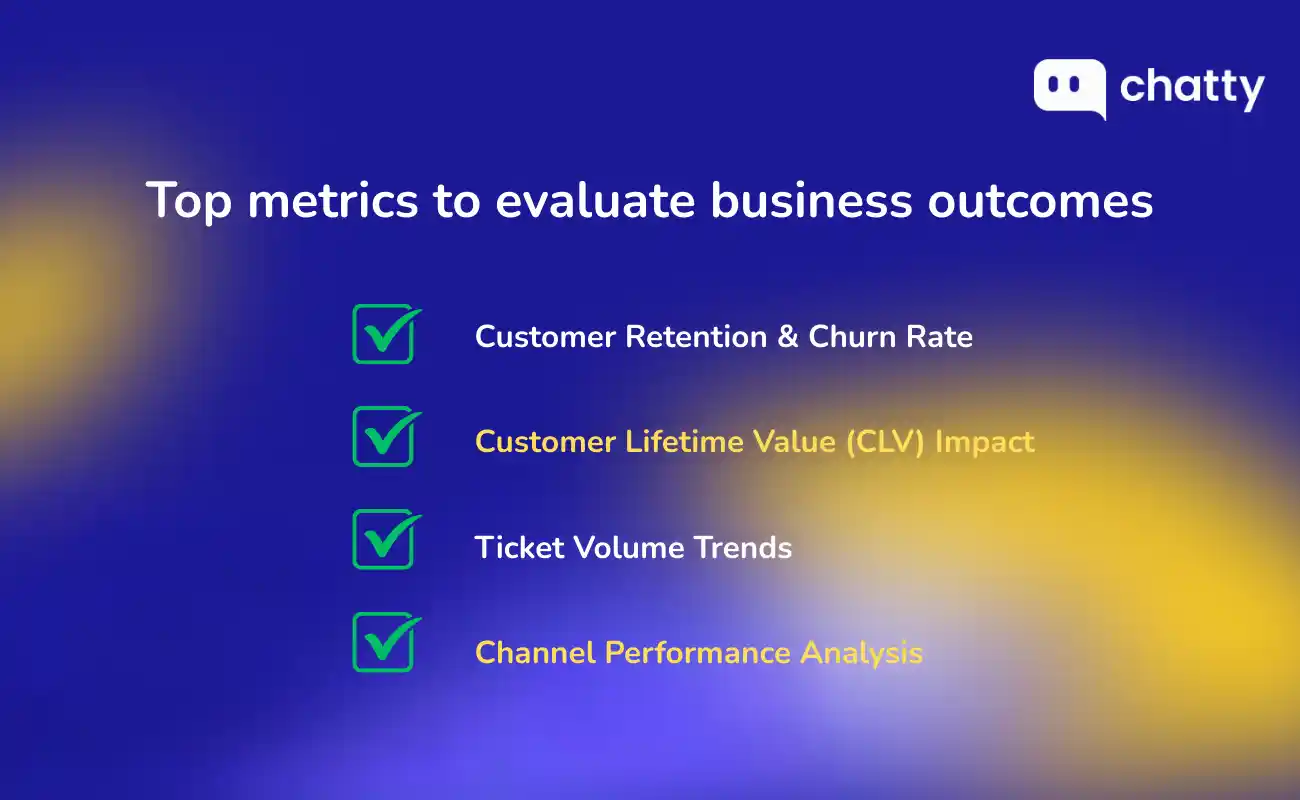 chatty

Top metrics to evaluate business outcomes

Customer Retention & Churn Rate

Customer Lifetime Value (CLV) Impact

Ticket Volume Trends

Channel Performance Analysis